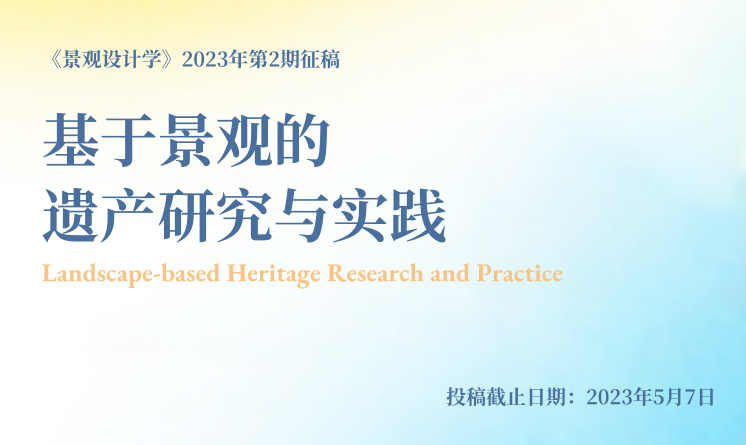 《景观设计学》2023年第2期征稿

基于景观的
遗产研究与实践

Landscape-based Heritage Research and Practice

投稿截止日期：2023年5月7日